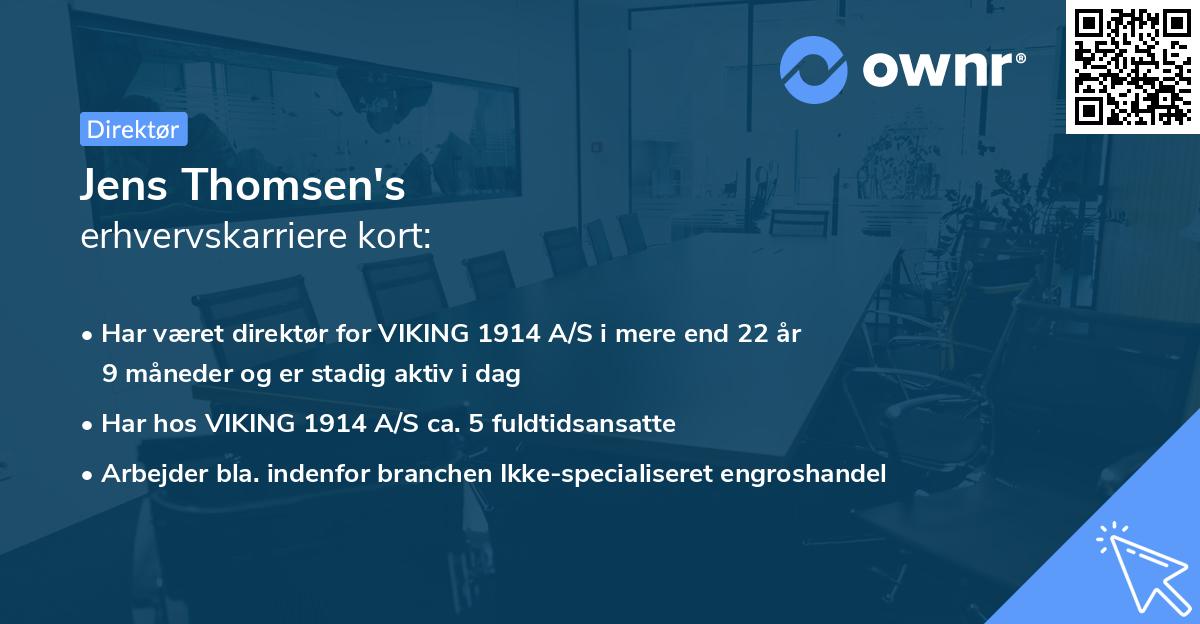 ownr®

Direktør

Jens Thomsen's
erhvervskarriere kort:

• Har været direktør for VIKING 1914 A/S i mere end 22 år 9 måneder og er stadig aktiv i dag
• Har hos VIKING 1914 A/S ca. 5 fuldtidsansatte
• Arbejder bla. indenfor branchen Ikke-specialiseret engroshandel